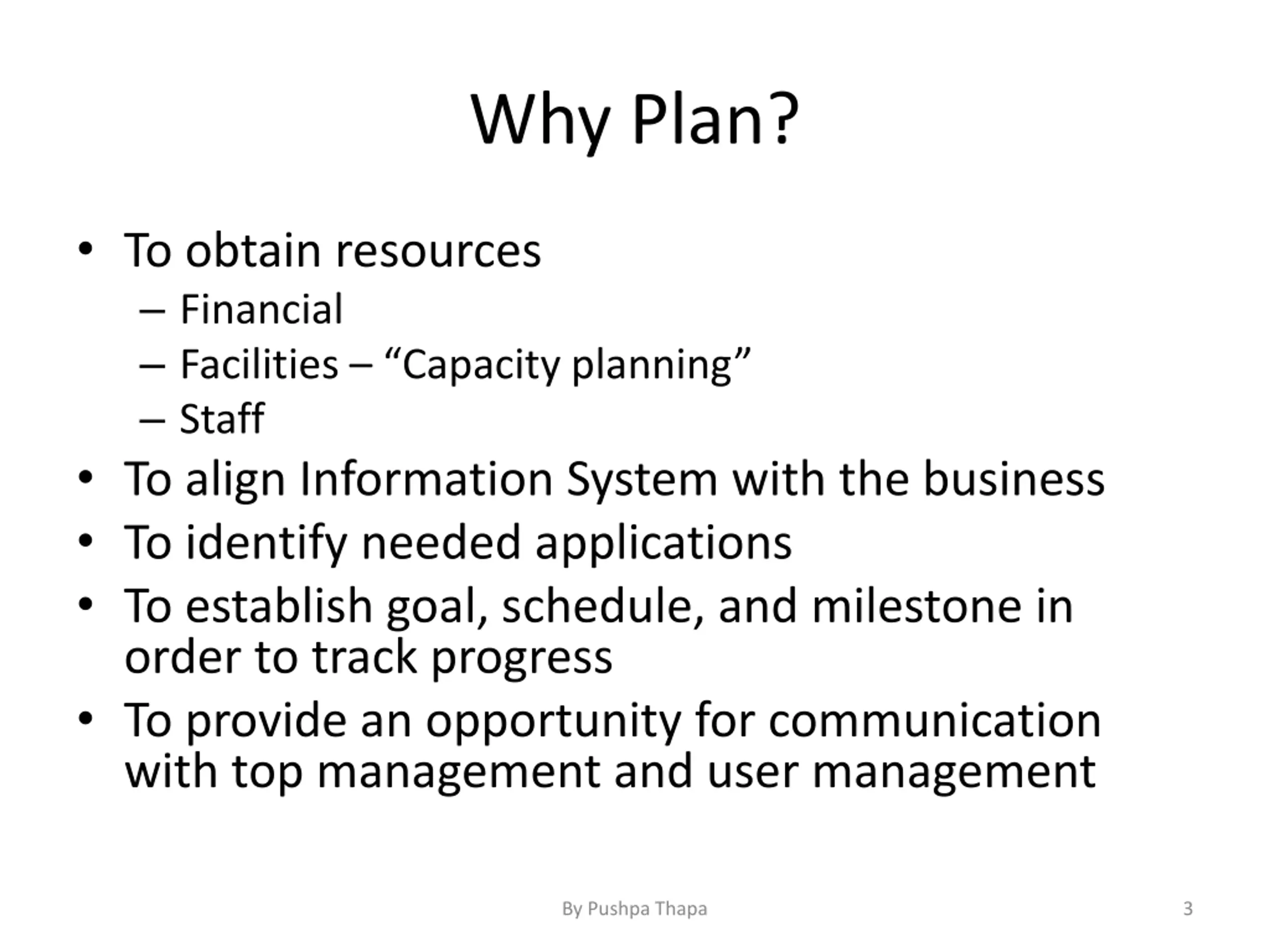 Why Plan?

• To obtain resources
– Financial
– Facilities – “Capacity planning”
– Staff
• To align Information System with the business
• To identify needed applications
• To establish goal, schedule, and milestone in order to track progress
• To provide an opportunity for communication with top management and user management

By Pushpa Thapa

3